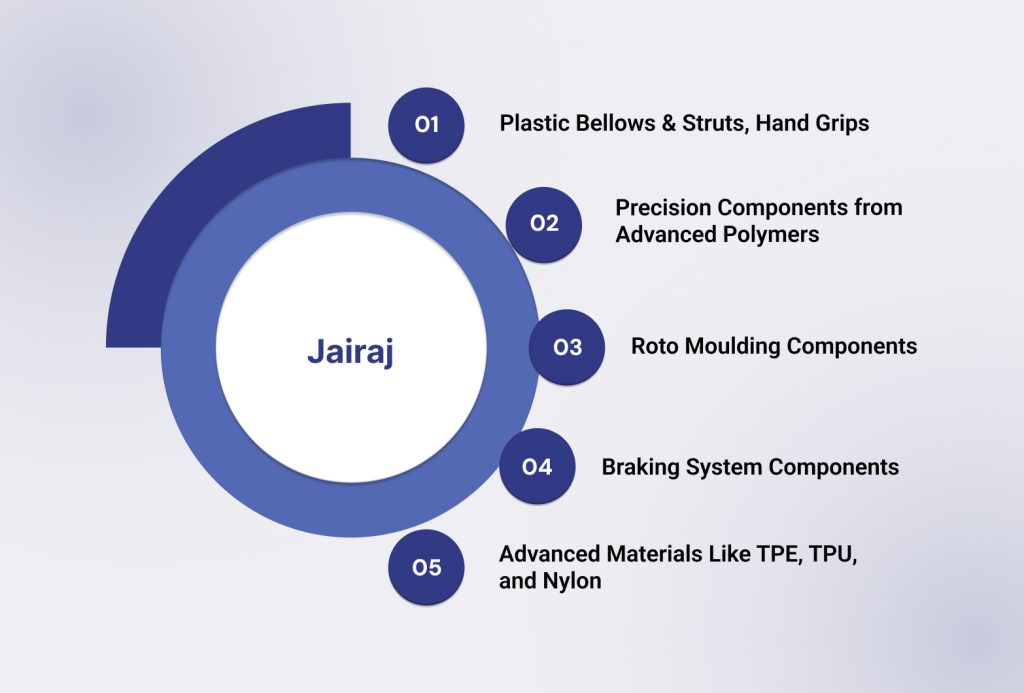 Jairaj

01 Plastic Bellows & Struts, Hand Grips

02 Precision Components from Advanced Polymers

03 Roto Moulding Components

04 Braking System Components

05 Advanced Materials Like TPE, TPU, and Nylon